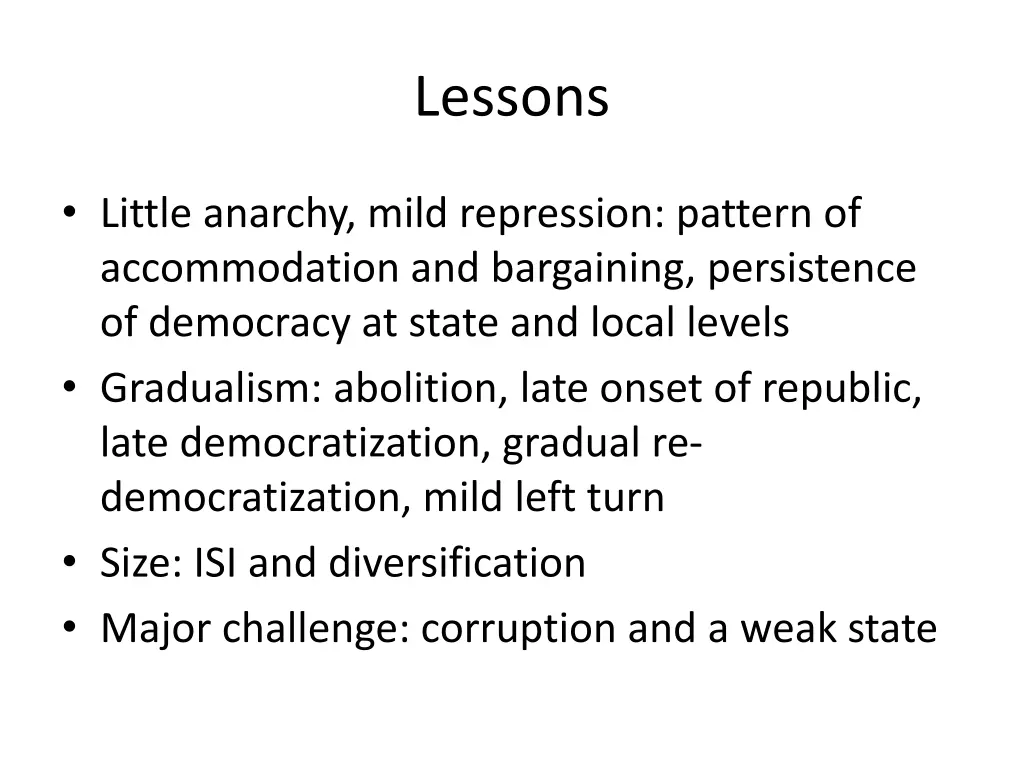 Lessons

• Little anarchy, mild repression: pattern of accommodation and bargaining, persistence of democracy at state and local levels
• Gradualism: abolition, late onset of republic, late democratization, gradual re-democratization, mild left turn
• Size: ISI and diversification
• Major challenge: corruption and a weak state